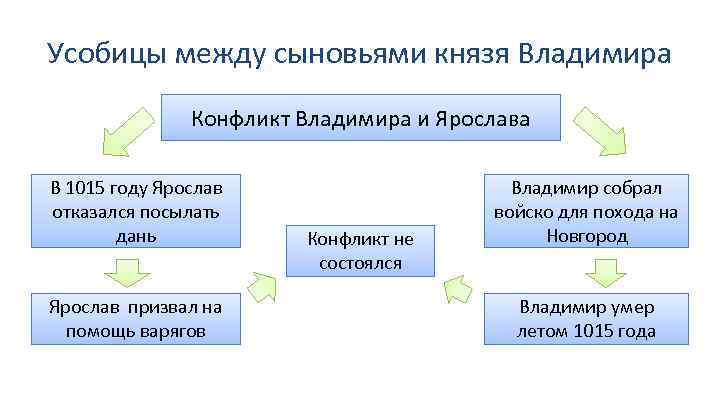 Усобицы между сыновьями князя Владимира

Конфликт Владимира и Ярослава

В 1015 году Ярослав отказался посылать дань

Ярослав  призвал на помощь варягов

Конфликт не состоялся

Владимир собрал войско для похода на Новгород

Владимир умер летом 1015 года